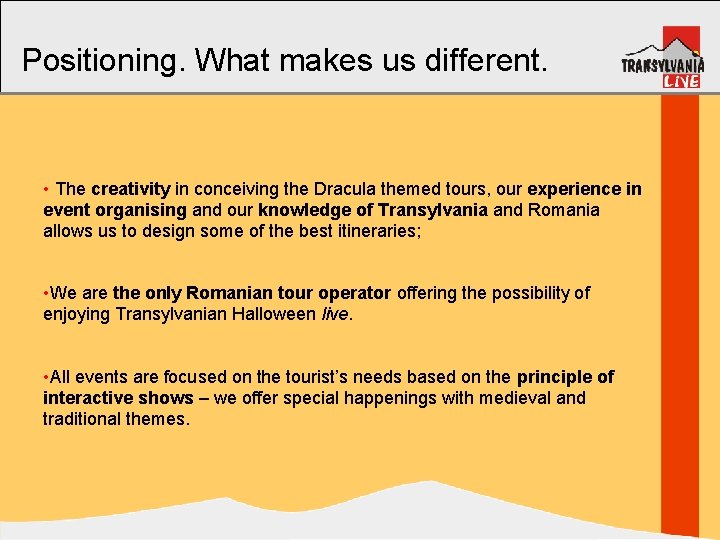 Positioning. What makes us different.

TRANSYLVANIA LIVE

• The creativity in conceiving the Dracula themed tours, our experience in event organising and our knowledge of Transylvania and Romania allows us to design some of the best itineraries;

•We are the only Romanian tour operator offering the possibility of enjoying Transylvanian Halloween live.

•All events are focused on the tourist's needs based on the principle of interactive shows – we offer special happenings with medieval and traditional themes.